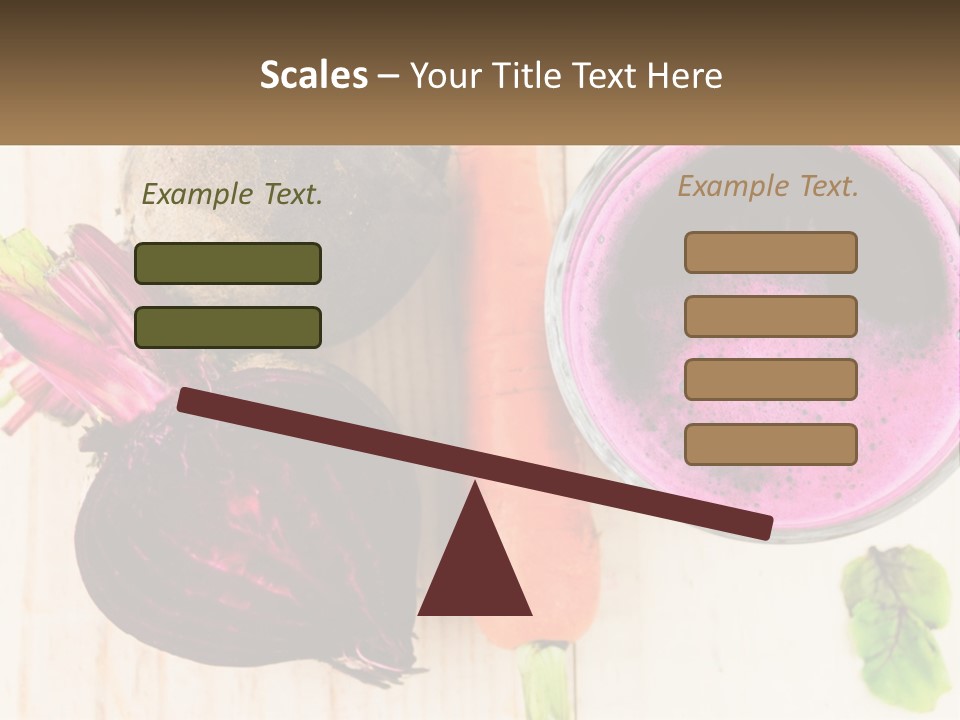 Scales – Your Title Text Here

Example Text.

Example Text.